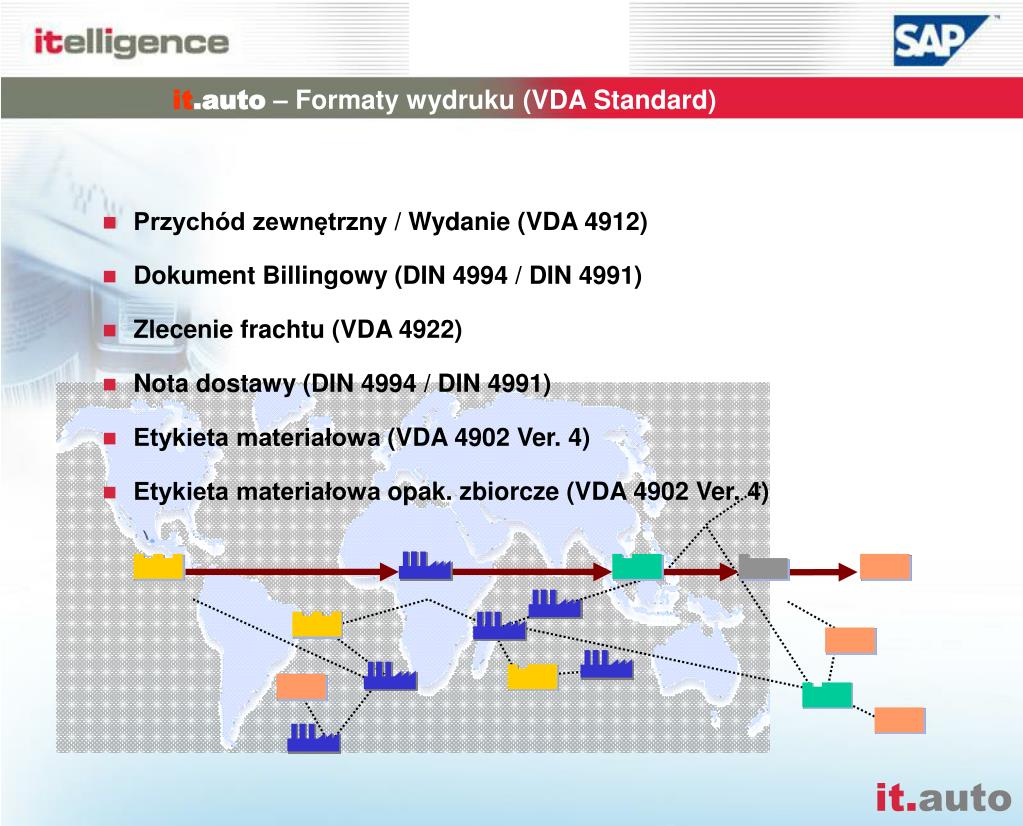 itelligence

SAP

it.auto – Formaty wydruku (VDA Standard)

Przychód zewnętrzny / Wydanie (VDA 4912)

Dokument Billingowy (DIN 4994 / DIN 4991)

Zlecenie frachtu (VDA 4922)

Nota dostawy (DIN 4994 / DIN 4991)

Etykieta materiałowa (VDA 4902 Ver. 4)

Etykieta materiałowa opak. zbiorcze (VDA 4902 Ver. 4)

it.auto